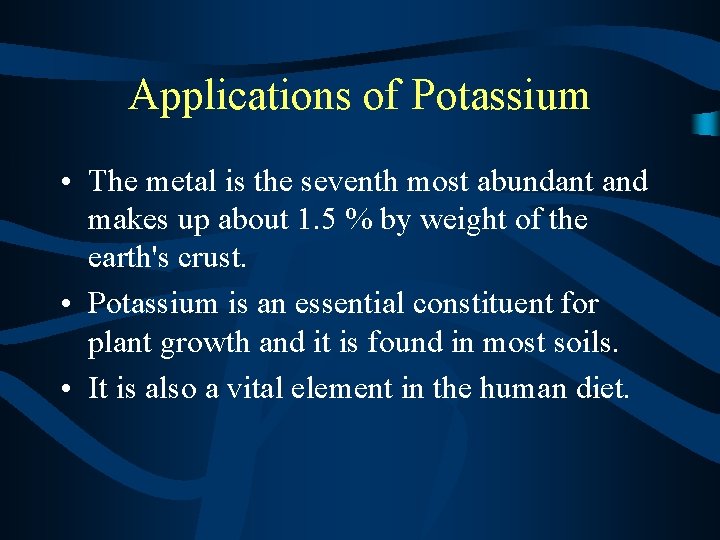 Applications of Potassium

• The metal is the seventh most abundant and makes up about 1.5 % by weight of the earth's crust.

• Potassium is an essential constituent for plant growth and it is found in most soils.

• It is also a vital element in the human diet.